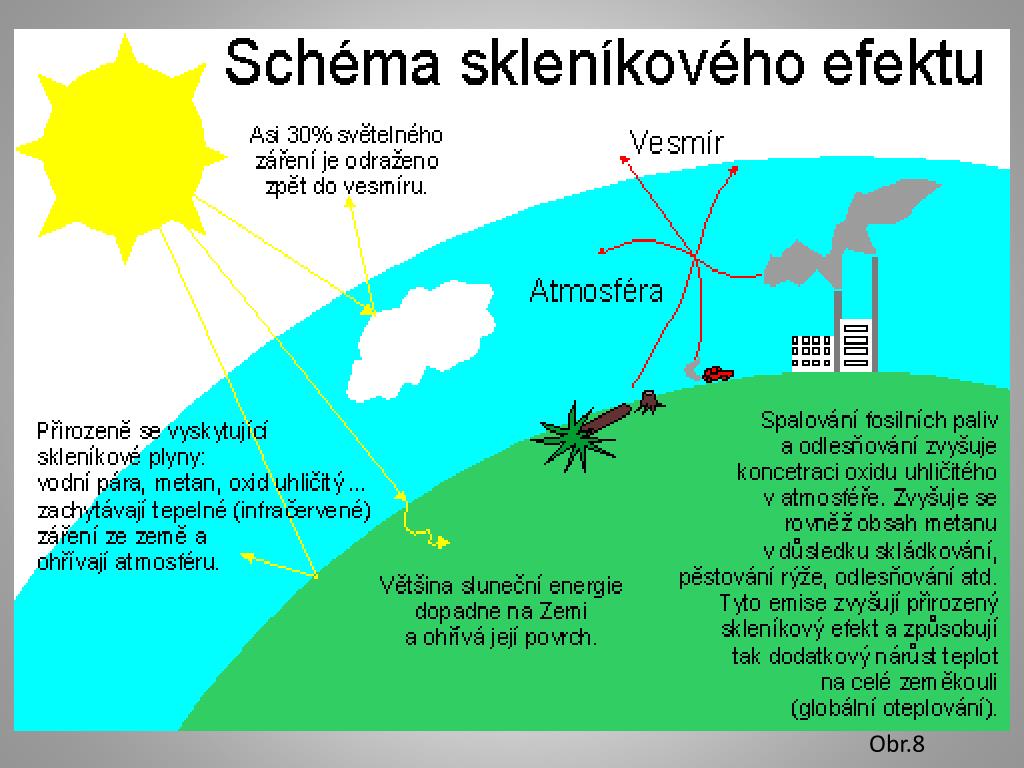 Schéma skleníkového efektu

Asi 30% světelného záření je odraženo zpět do vesmíru.

Vesmír

Atmosféra

Přirozeně se vyskytující skleníkové plyny: vodní pára, metan, oxid uhličitý... zachytávají tepelné (infračervené) záření ze země a ohřívají atmosféru.

Většina sluneční energie dopadne na Zemi a ohřívá její povrch.

Spalování fosilních paliv a odlesňování zvyšuje koncetraci oxidu uhličitého v atmosféře. Zvyšuje se rovněž obsah metanu v důsledku skládkování, pěstování rýže, odlesňování atd. Tyto emise zvyšují přirozený skleníkový efekt a způsobují tak dodatkový nárůst teplot na celé zeměkouli (globální oteplování).

Obr.8